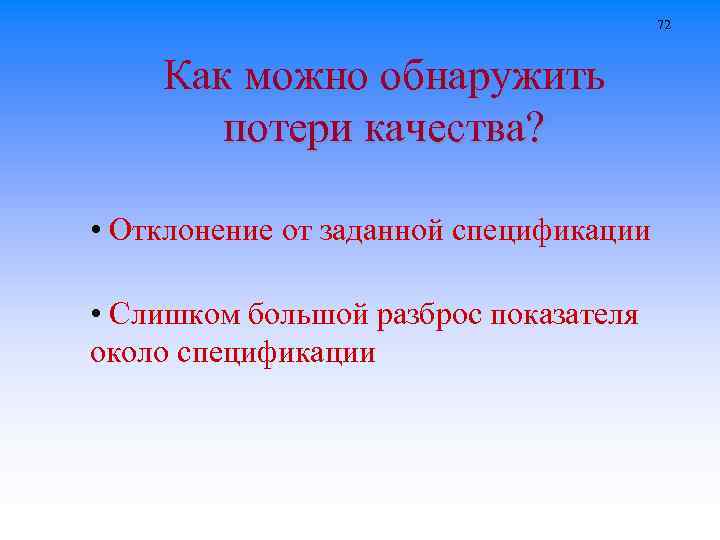 72

Как можно обнаружить потери качества?

• Отклонение от заданной спецификации

• Слишком большой разброс показателя около спецификации